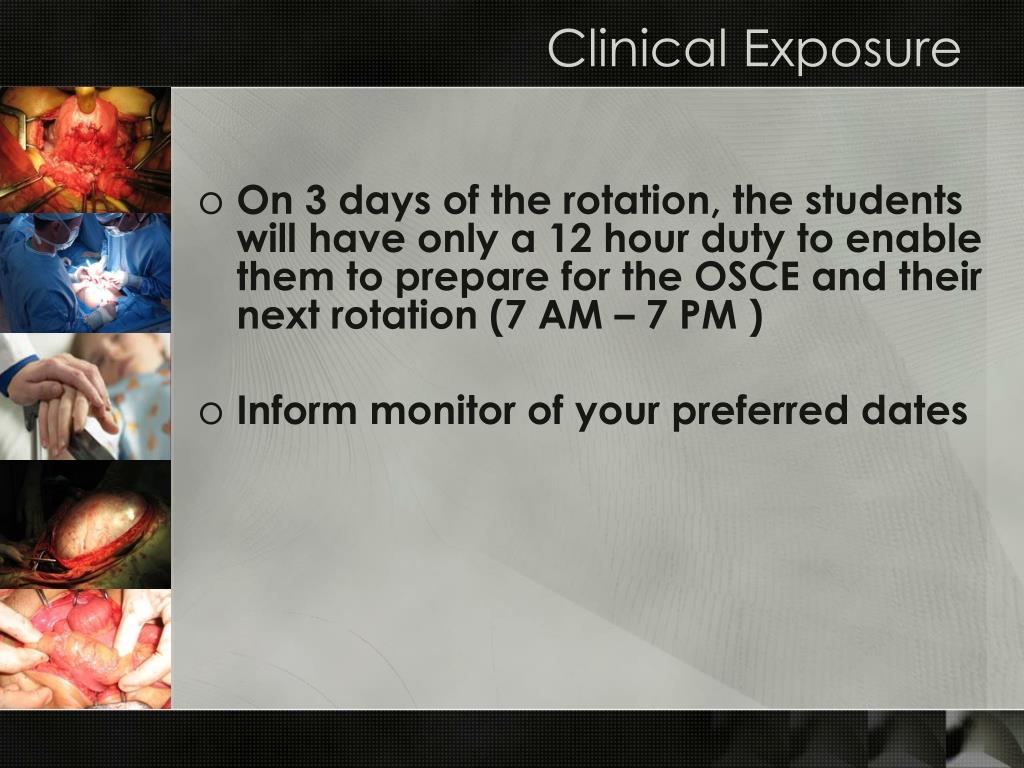 Clinical Exposure

o On 3 days of the rotation, the students will have only a 12 hour duty to enable them to prepare for the OSCE and their next rotation (7 AM – 7 PM )

o Inform monitor of your preferred dates